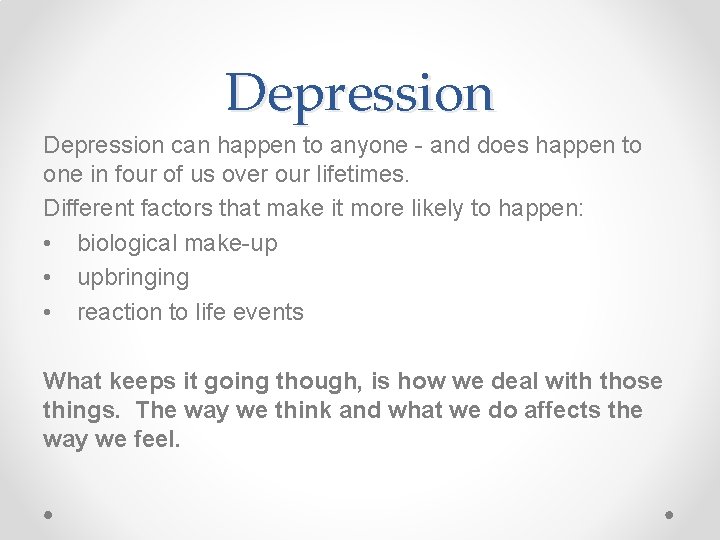 Depression

Depression can happen to anyone - and does happen to one in four of us over our lifetimes.

Different factors that make it more likely to happen:

• biological make-up
• upbringing
• reaction to life events

What keeps it going though, is how we deal with those things. The way we think and what we do affects the way we feel.